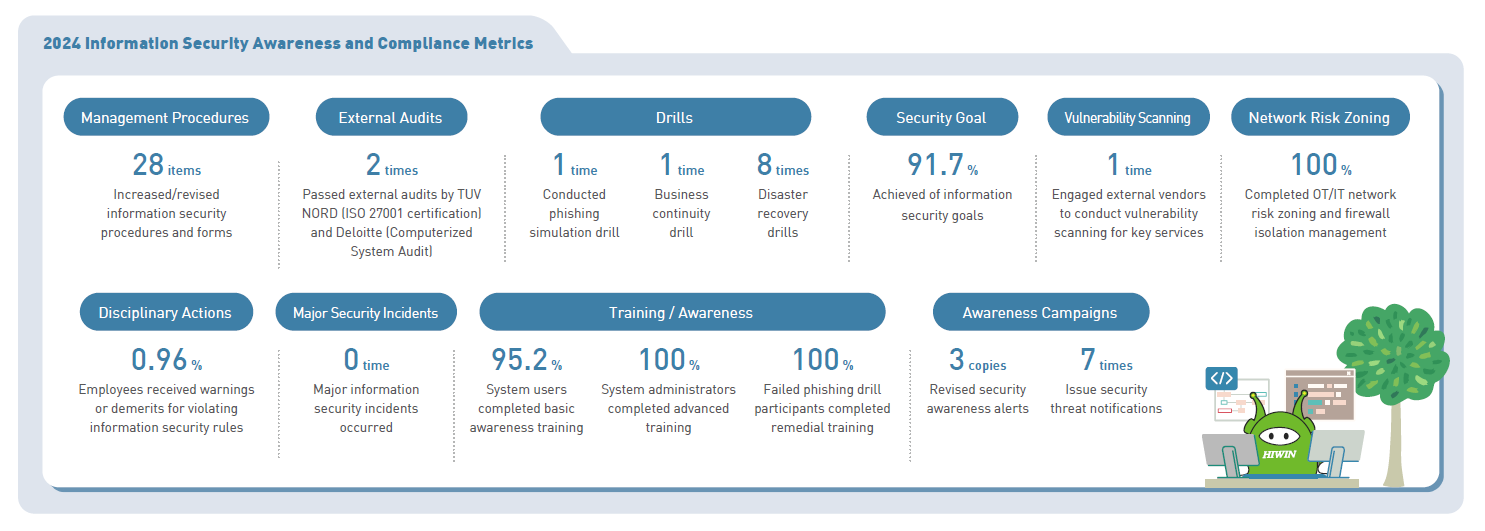 2024 Information Security Awareness and Compliance Metrics

Management Procedures

28 items
Increased/revised information security procedures and forms

External Audits

2 times
Passed external audits by TUV NORD (ISO 27001 certification) and Deloitte (Computerized System Audit)

Drills

1 time
Conducted phishing simulation drill

1 time
Business continuity drill

8 times
Disaster recovery drills

Security Goal

91.7 %
Achieved of information security goals

Vulnerability Scanning

1 time
Engaged external vendors to conduct vulnerability scanning for key services

Network Risk Zoning

100 %
Completed OT/IT network risk zoning and firewall isolation management

Disciplinary Actions

0.96 %
Employees received warnings or demerits for violating information security rules

Major Security Incidents

0 time
Major information security incidents occurred

Training / Awareness

95.2 %
System users completed basic awareness training

100 %
System administrators completed advanced training

100 %
Failed phishing drill participants completed remedial training

Awareness Campaigns

3 copies
Revised security awareness alerts

7 times
Issue security threat notifications

</>

HIWIN